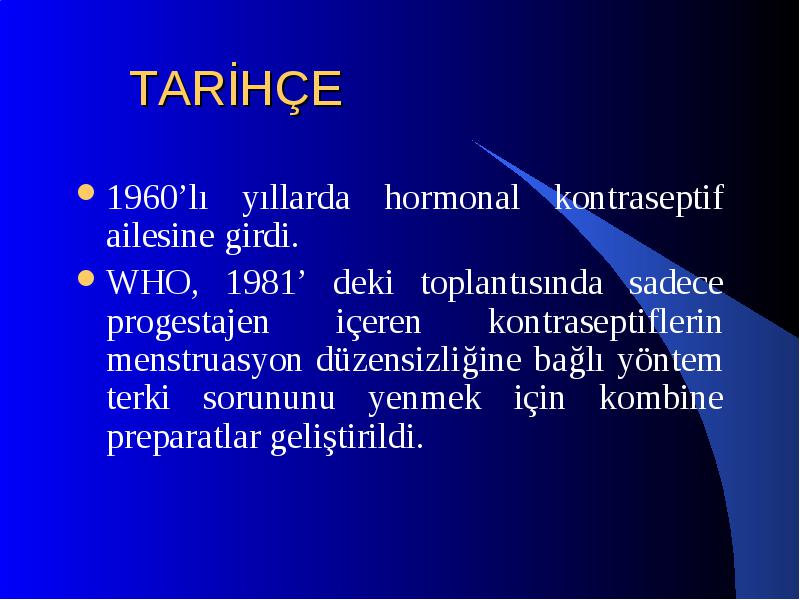 TARİHÇE

- 1960’lı yıllarda hormonal kontraseptif ailesine girdi.
- WHO, 1981’ deki toplantısında sadece progestajen içeren kontraseptiflerin menstruasyon düzensizliğine bağlı yöntem terki sorununu yenmek için kombine preparatlar geliştirildi.